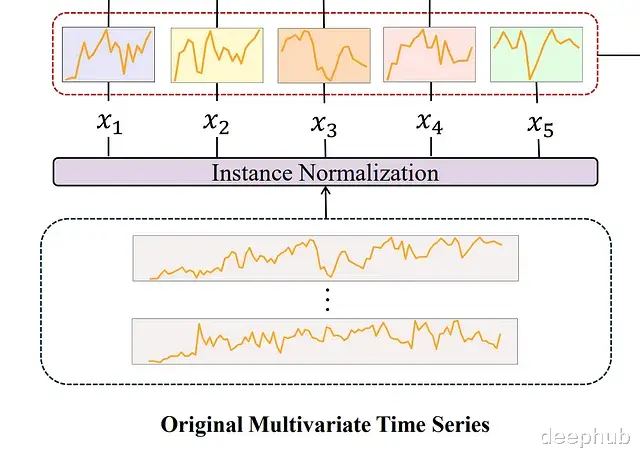 $x_1$ $x_2$ $x_3$ $x_4$ $x_5$

Instance Normalization

⋮

Original Multivariate Time Series

deephub